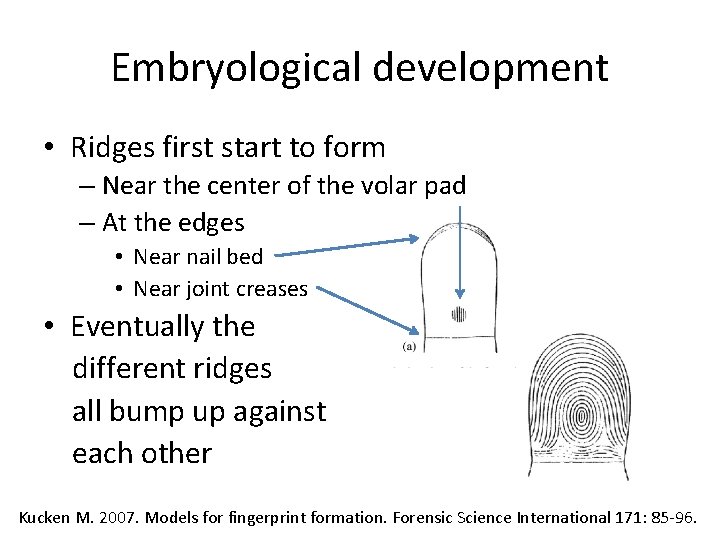 Embryological development

• Ridges first start to form
– Near the center of the volar pad
– At the edges
• Near nail bed
• Near joint creases
• Eventually the different ridges all bump up against each other

(a)

Kucken M. 2007. Models for fingerprint formation. Forensic Science International 171: 85-96.